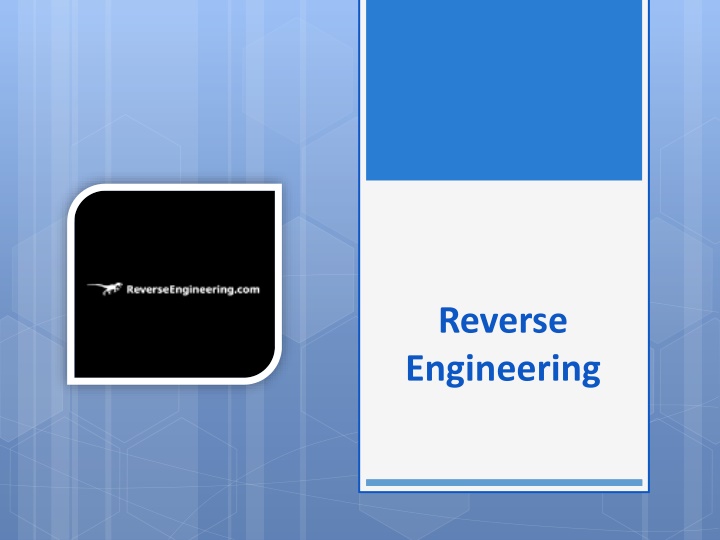 ReverseEngineering.com

Reverse Engineering